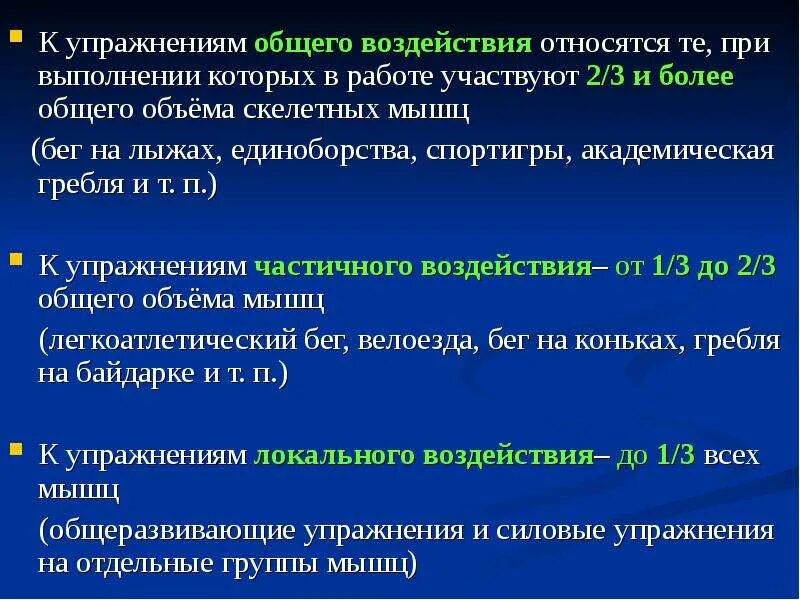 К упражнениям общего воздействия относятся те, при выполнении которых в работе участвуют 2/3 и более общего объёма скелетных мышц

(бег на лыжах, единоборства, спортигры, академическая гребля и т. п.)

К упражнениям частичного воздействия– от 1/3 до 2/3 общего объёма мышц

(легкоатлетический бег, велоезда, бег на коньках, гребля на байдарке и т. п.)

К упражнениям локального воздействия– до 1/3 всех мышц

(общеразвивающие упражнения и силовые упражнения на отдельные группы мышц)